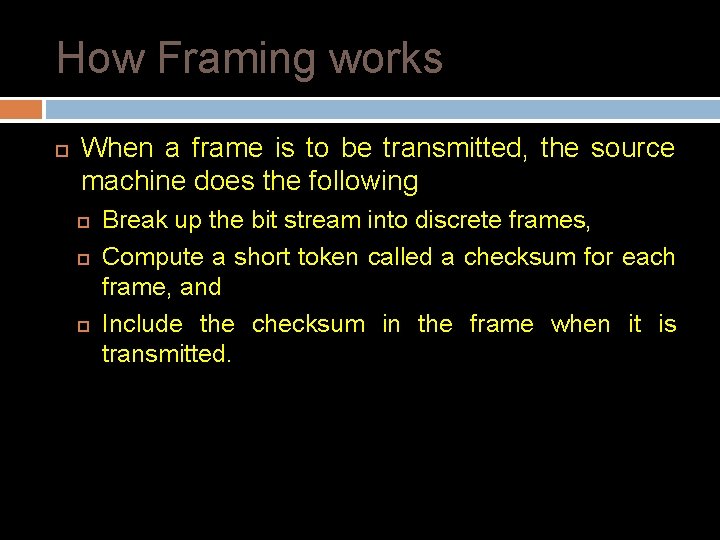 How Framing works

When a frame is to be transmitted, the source machine does the following

Break up the bit stream into discrete frames,

Compute a short token called a checksum for each frame, and

Include the checksum in the frame when it is transmitted.